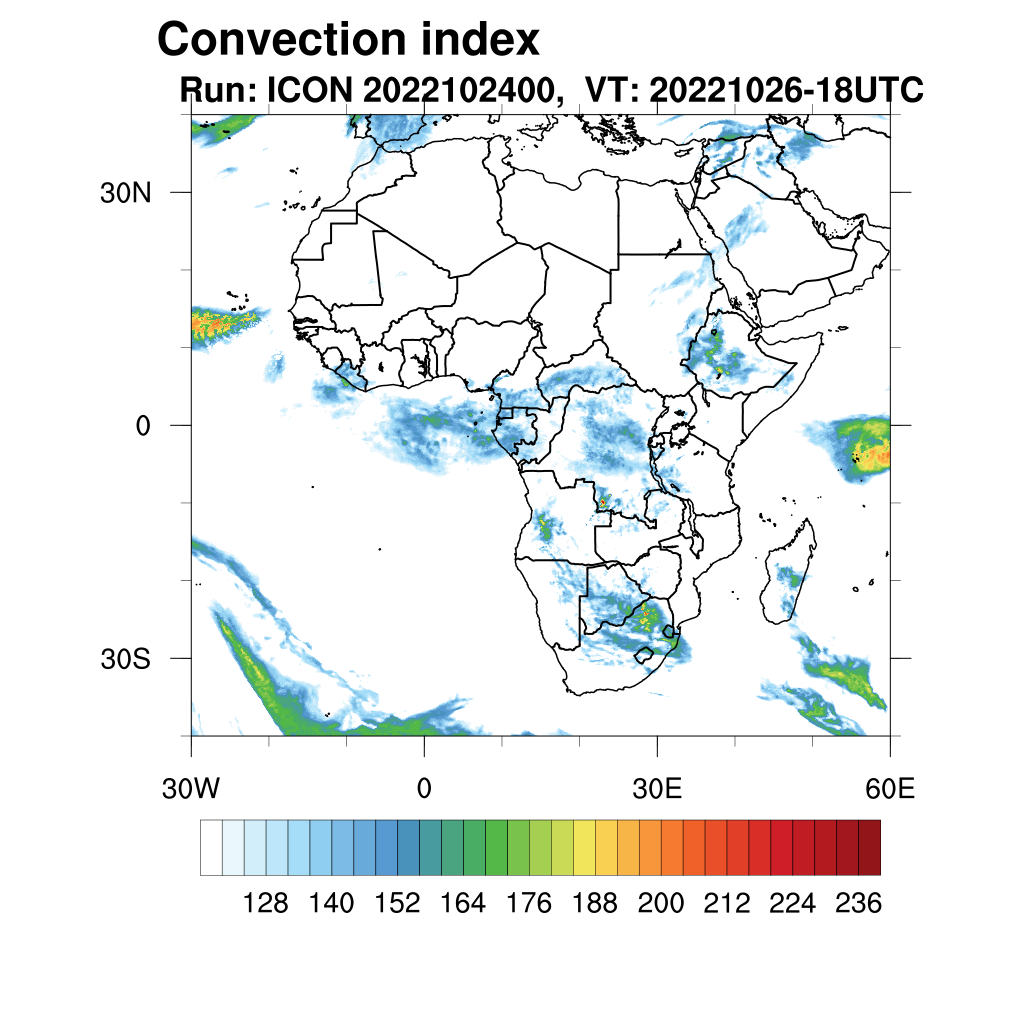 Convection index
Run: ICON 2022102400, VT: 20221026-18UTC

30N
0
30S
30W
0
30E
60E

128 140 152 164 176 188 200 212 224 236